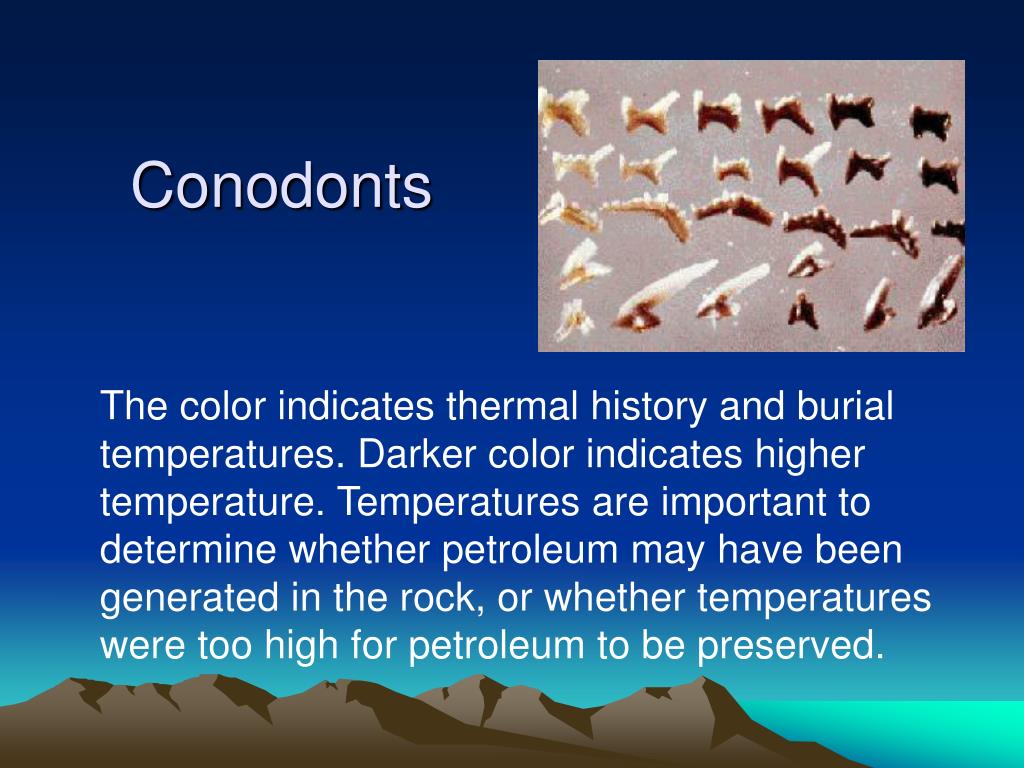 Conodonts

The color indicates thermal history and burial temperatures. Darker color indicates higher temperature. Temperatures are important to determine whether petroleum may have been generated in the rock, or whether temperatures were too high for petroleum to be preserved.